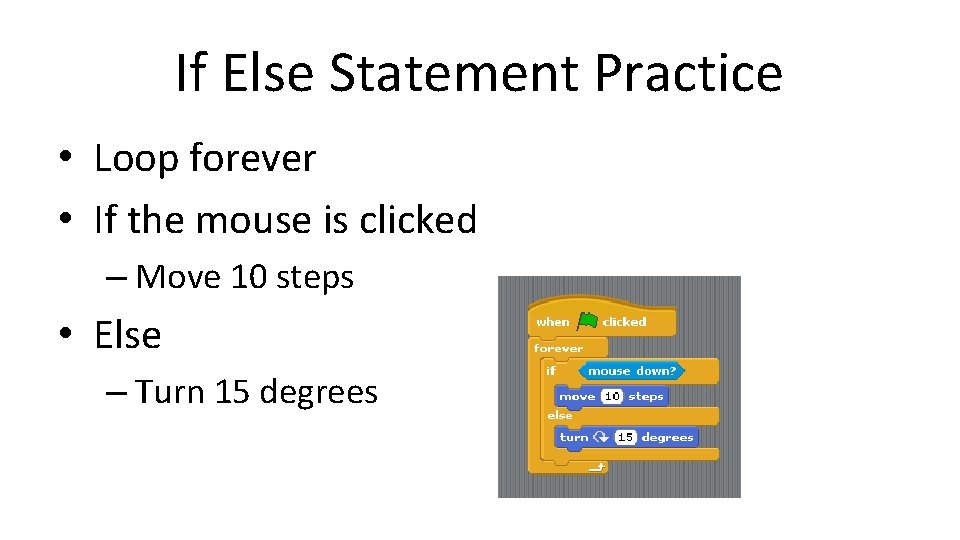 If Else Statement Practice

• Loop forever
• If the mouse is clicked
– Move 10 steps
• Else
– Turn 15 degrees

when clicked
forever
if mouse down?
move 10 steps
else
turn 15 degrees